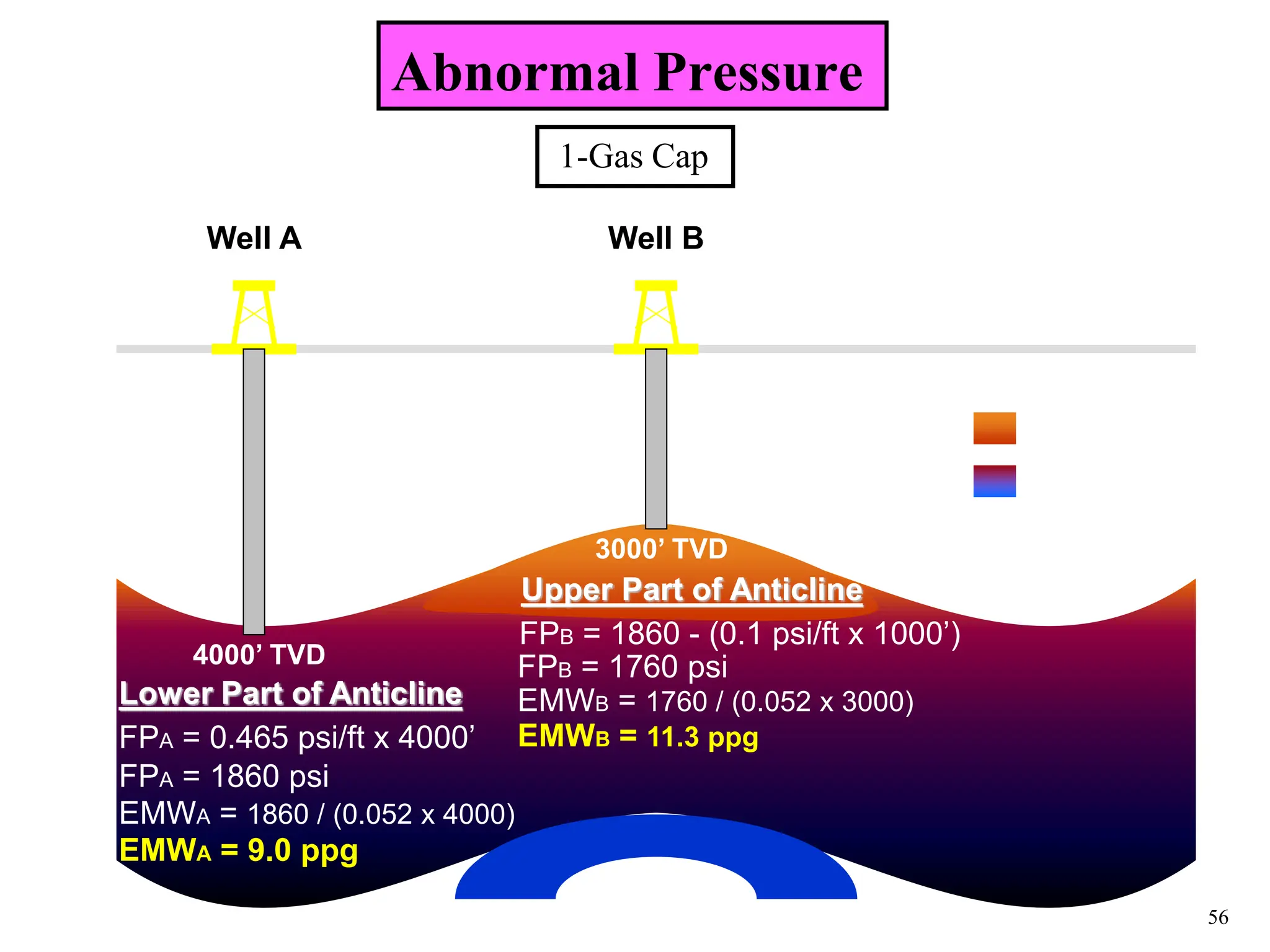 Abnormal Pressure

1-Gas Cap

Well A

Well B

3000’ TVD

Upper Part of Anticline

$FP_B$ = 1860 - (0.1 psi/ft x 1000’)
$FP_B$ = 1760 psi
$EMW_B$ = 1760 / (0.052 x 3000)
$EMW_B$ = 11.3 ppg

4000’ TVD

Lower Part of Anticline

$FP_A$ = 0.465 psi/ft x 4000’
$FP_A$ = 1860 psi
$EMW_A$ = 1860 / (0.052 x 4000)
$EMW_A$ = 9.0 ppg

56